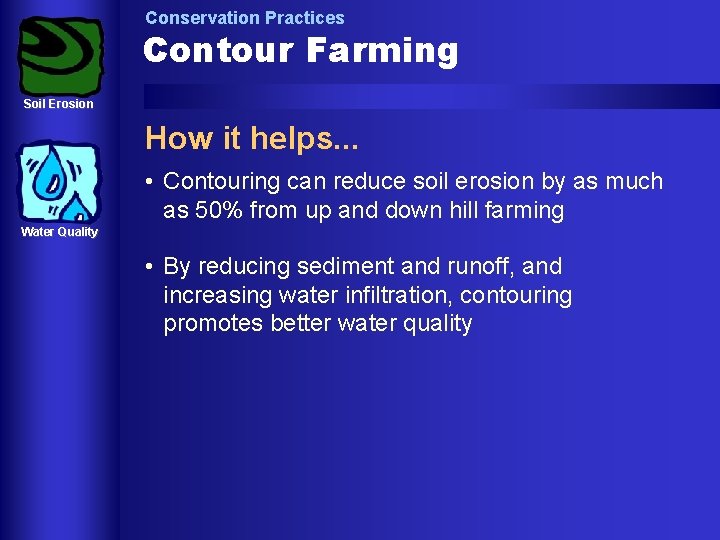 Soil Erosion

Water Quality

Conservation Practices

Contour Farming

How it helps...

• Contouring can reduce soil erosion by as much as 50% from up and down hill farming

• By reducing sediment and runoff, and increasing water infiltration, contouring promotes better water quality